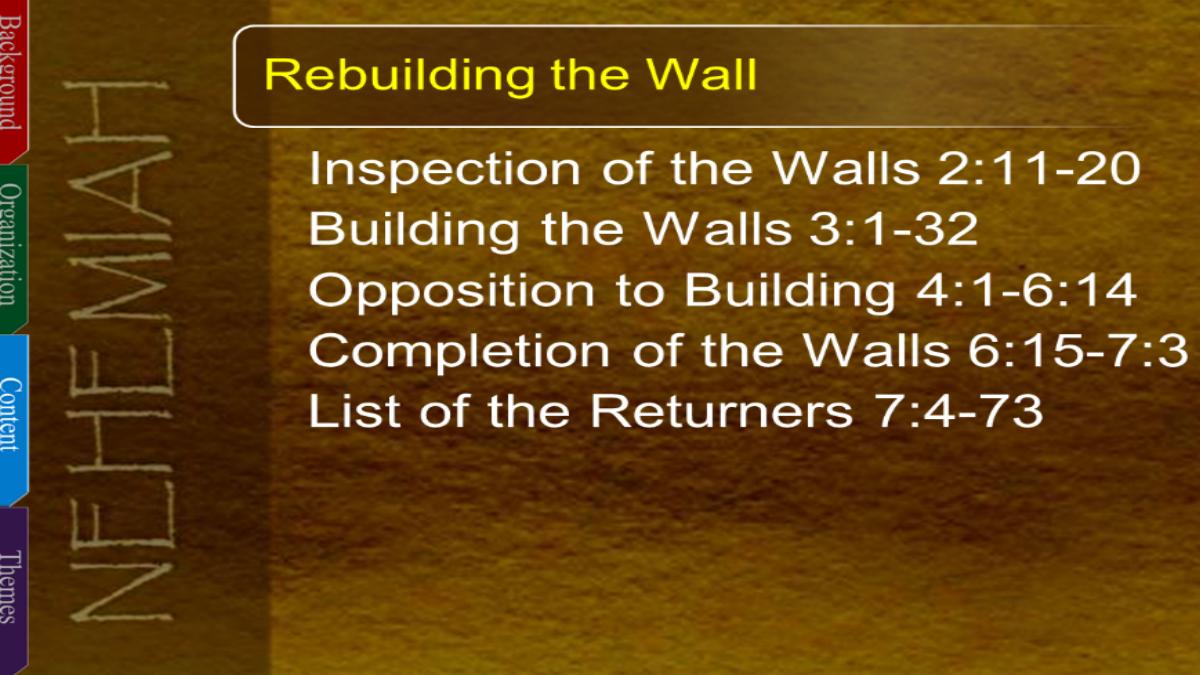 Background
Organization
Content
Themes

NEHEMIAH

Rebuilding the Wall

Inspection of the Walls 2:11-20
Building the Walls 3:1-32
Opposition to Building 4:1-6:14
Completion of the Walls 6:15-7:3
List of the Returners 7:4-73